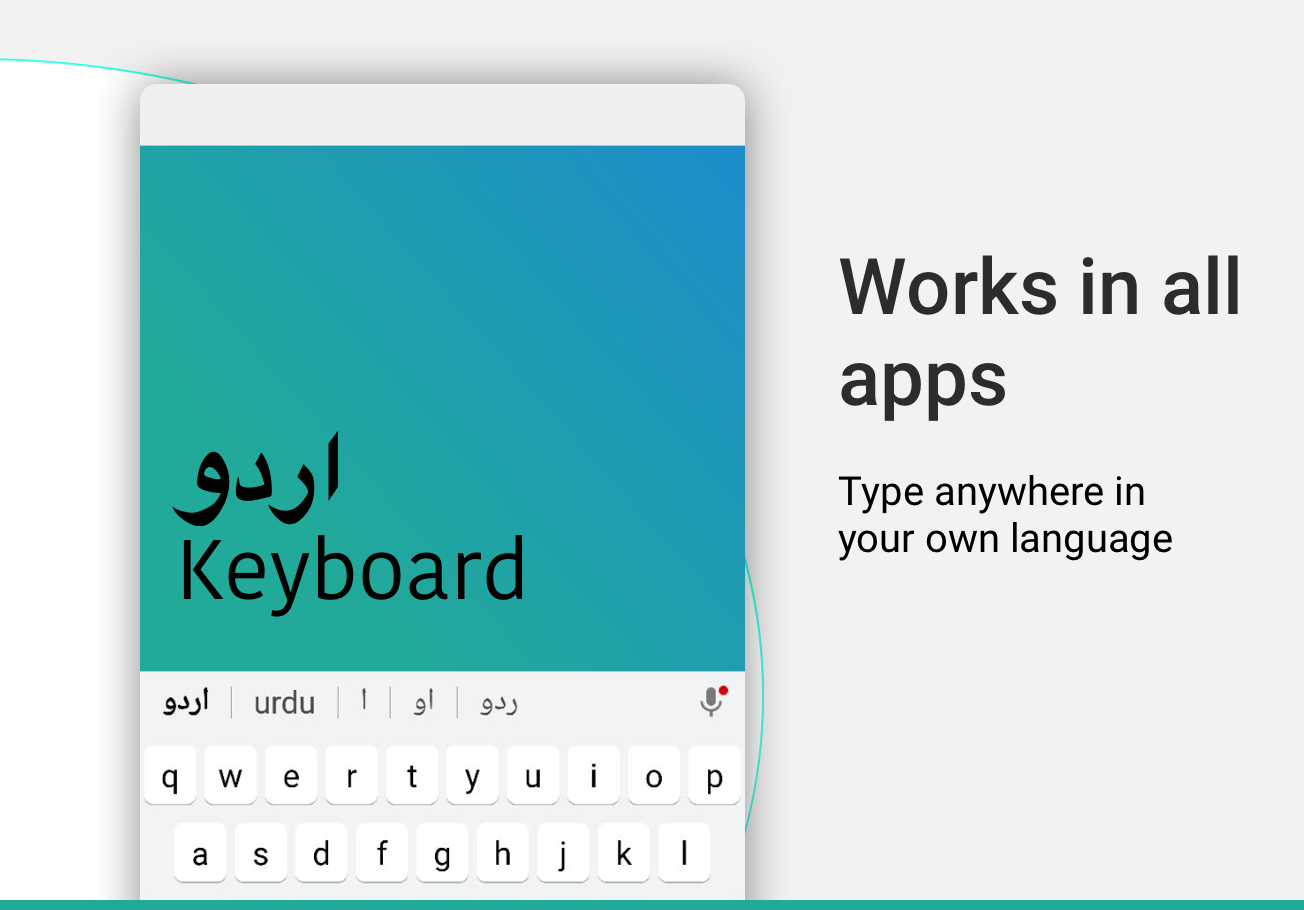 اردو
Keyboard

اردو | urdu | ا | او | ردو

q w e r t y u i o p
a s d f g h j k l

Works in all apps

Type anywhere in your own language